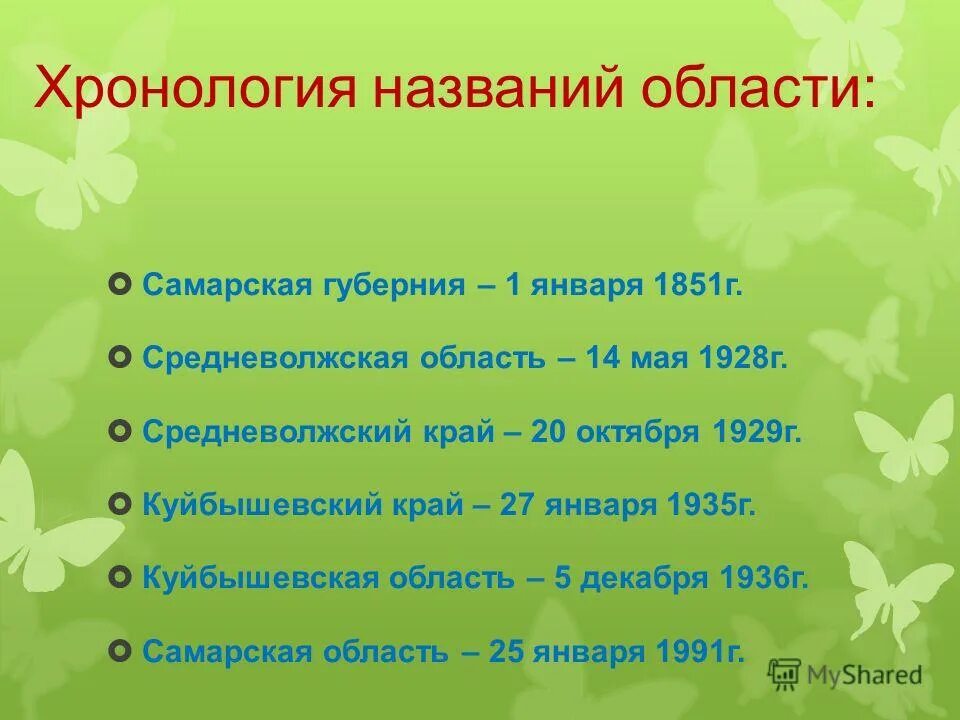 Хронология названий области:

Самарская губерния – 1 января 1851г.

Средневолжская область – 14 мая 1928г.

Средневолжский край – 20 октября 1929г.

Куйбышевский край – 27 января 1935г.

Куйбышевская область – 5 декабря 1936г.

Самарская область – 25 января 1991г.

MyShared